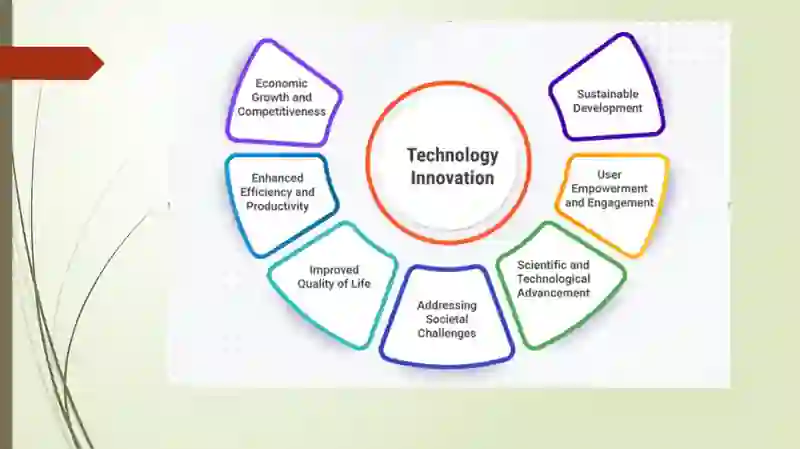 Technology Innovation

Economic Growth and Competitiveness

Enhanced Efficiency and Productivity

Improved Quality of Life

Addressing Societal Challenges

Scientific and Technological Advancement

User Empowerment and Engagement

Sustainable Development